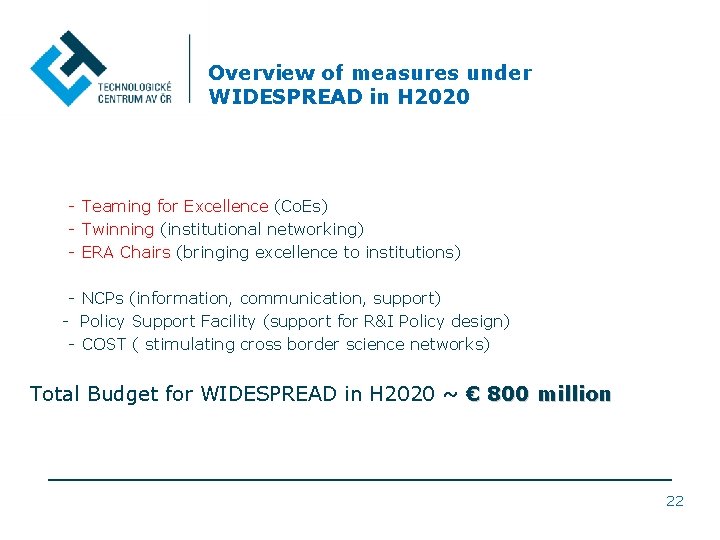 TECHNOLOGICKÉ CENTRUM AV ČR

Overview of measures under WIDESPREAD in H2020

- Teaming for Excellence (CoEs)
- Twinning (institutional networking)
- ERA Chairs (bringing excellence to institutions)

- NCPs (information, communication, support)
- Policy Support Facility (support for R&I Policy design)
- COST ( stimulating cross border science networks)

Total Budget for WIDESPREAD in H2020 ~ € 800 million

22